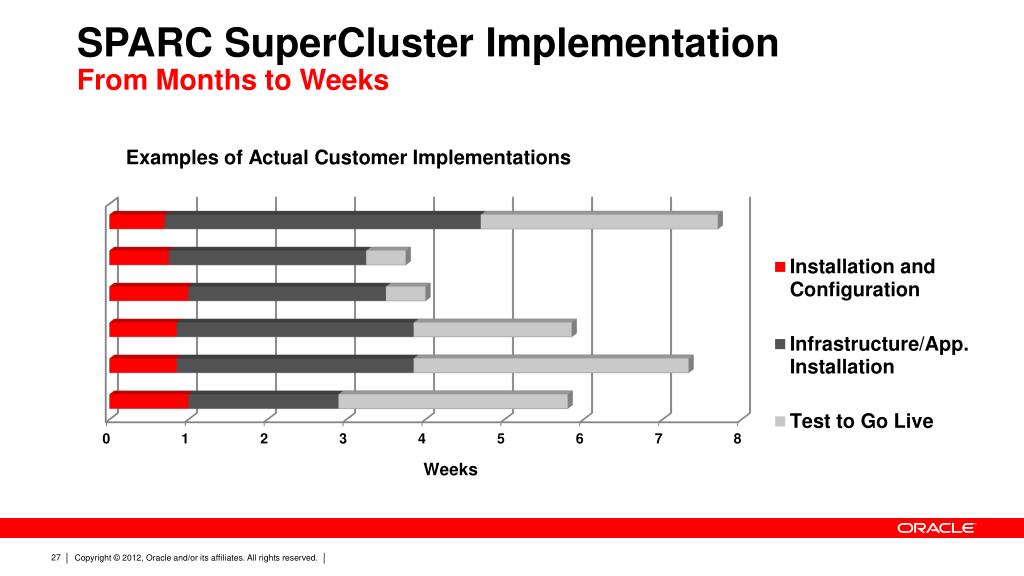 SPARC SuperCluster Implementation
From Months to Weeks

Examples of Actual Customer Implementations

0 1 2 3 4 5 6 7 8

Weeks

Installation and Configuration

Infrastructure/App. Installation

Test to Go Live

ORACLE

27 | Copyright © 2012, Oracle and/or its affiliates. All rights reserved. |